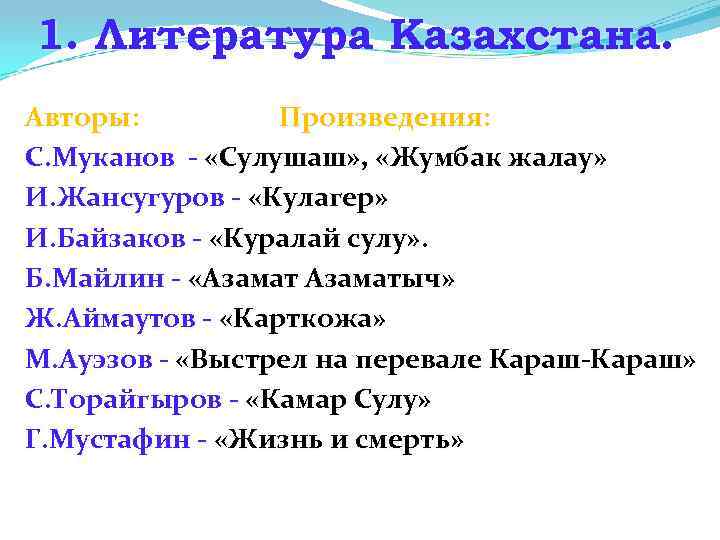 1. Литература Казахстана.

Авторы: Произведения:

С.Муканов - «Сулушаш», «Жумбак жалау»
И.Жансугуров - «Кулагер»
И.Байзаков - «Куралай сулу».
Б.Майлин - «Азамат Азаматыч»
Ж.Аймаутов - «Карткожа»
М.Ауэзов - «Выстрел на перевале Караш-Караш»
С.Торайгыров - «Камар Сулу»
Г.Мустафин - «Жизнь и смерть»